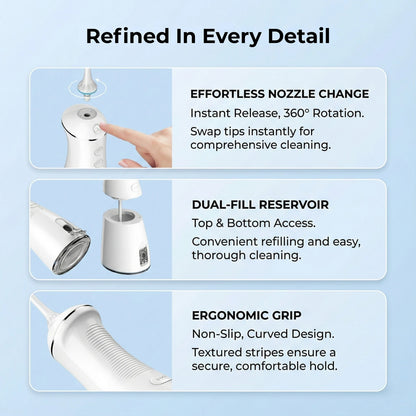 Refined In Every Detail

EFFORTLESS NOZZLE CHANGE

Instant Release, 360° Rotation.

Swap tips instantly for comprehensive cleaning.

DUAL-FILL RESERVOIR

Top & Bottom Access.

Convenient refilling and easy, thorough cleaning.

ERGONOMIC GRIP

Non-Slip, Curved Design.

Textured stripes ensure a secure, comfortable hold.